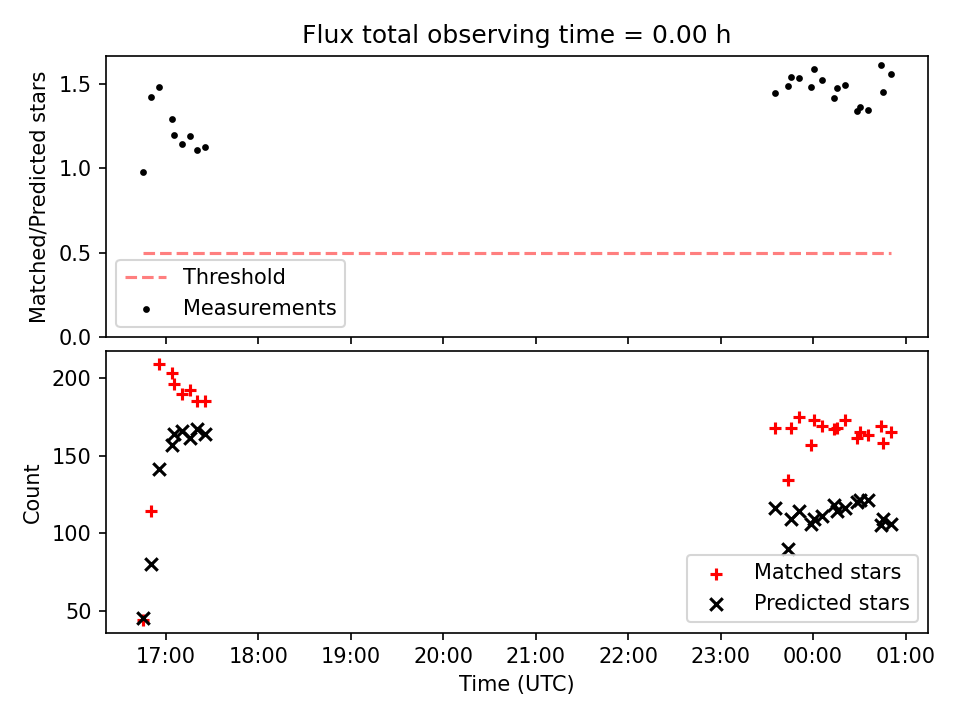 Flux total observing time = 0.00 h

Matched/Predicted stars

1.5
1.0
0.5
0.0

Threshold
Measurements

Count

200
150
100
50

Matched stars
Predicted stars

17:00 18:00 19:00 20:00 21:00 22:00 23:00 00:00 01:00

Time (UTC)